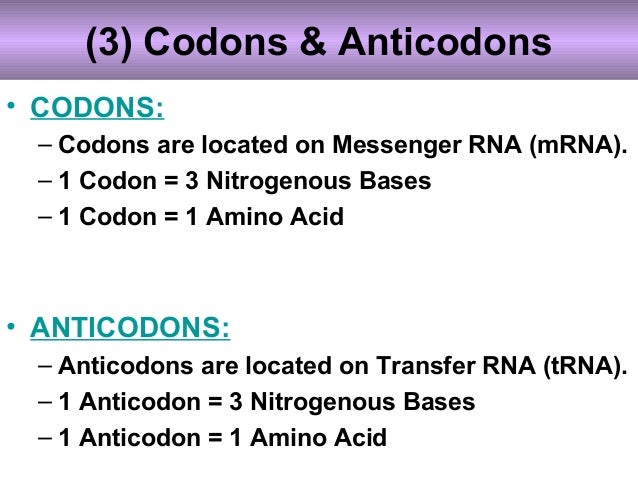 (3) Codons & Anticodons

• CODONS:
– Codons are located on Messenger RNA (mRNA).
– 1 Codon = 3 Nitrogenous Bases
– 1 Codon = 1 Amino Acid

• ANTICODONS:
– Anticodons are located on Transfer RNA (tRNA).
– 1 Anticodon = 3 Nitrogenous Bases
– 1 Anticodon = 1 Amino Acid